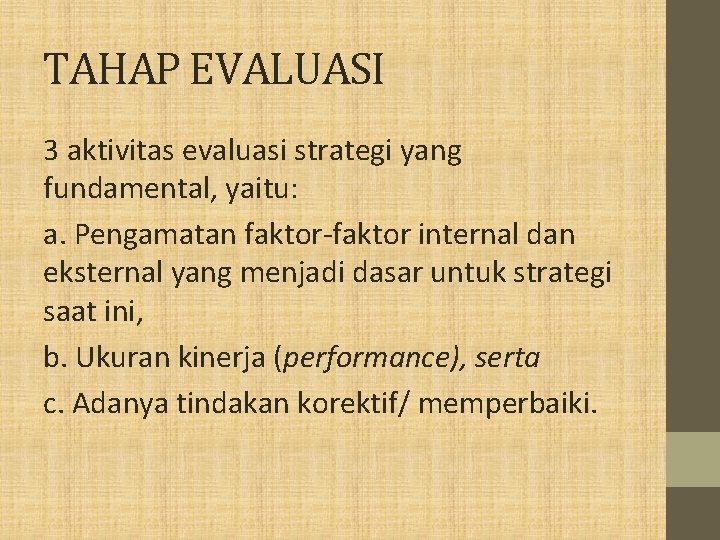 TAHAP EVALUASI

3 aktivitas evaluasi strategi yang fundamental, yaitu:

a. Pengamatan faktor-faktor internal dan eksternal yang menjadi dasar untuk strategi saat ini,

b. Ukuran kinerja (performance), serta

c. Adanya tindakan korektif/ memperbaiki.